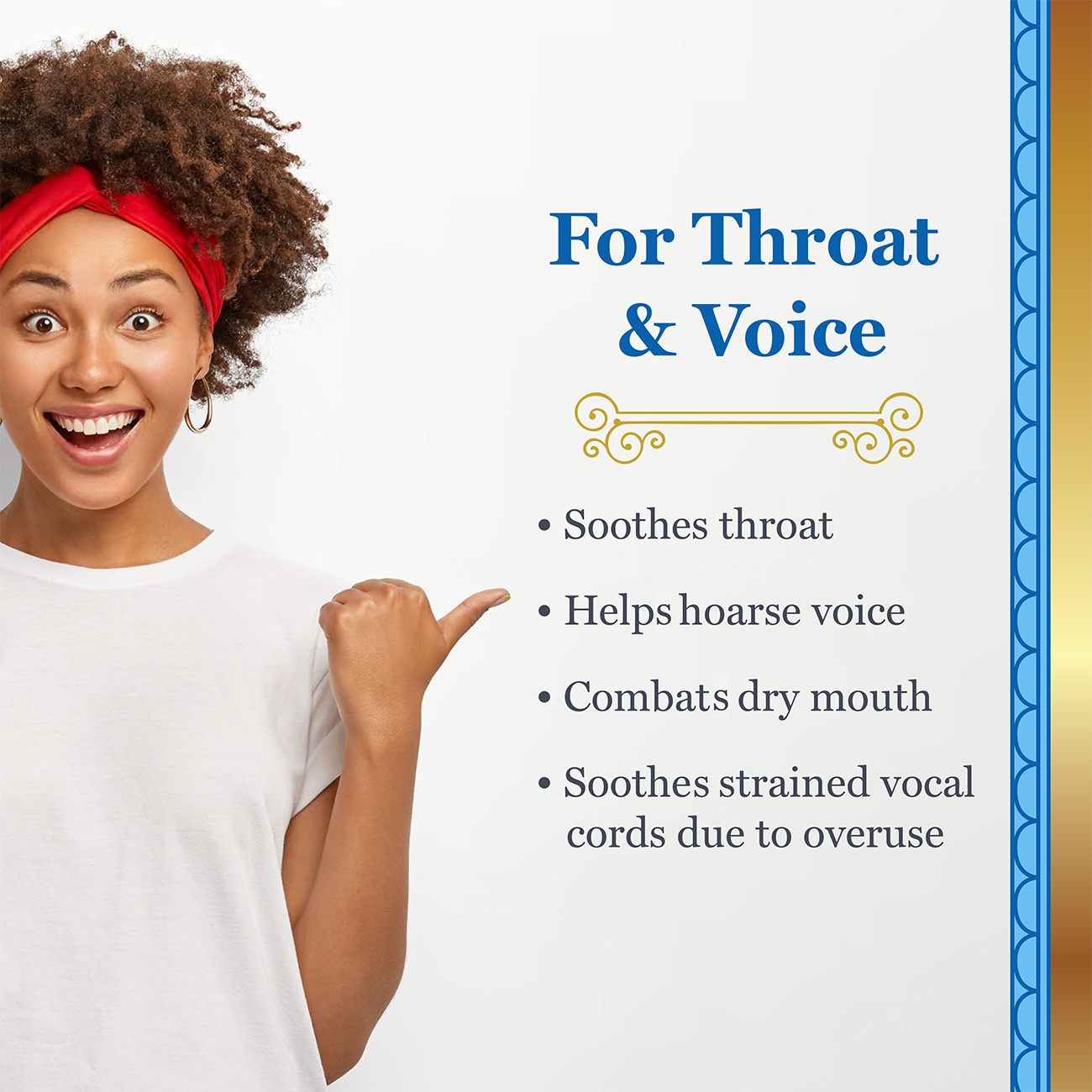 For Throat & Voice

• Soothes throat
• Helps hoarse voice
• Combats dry mouth
• Soothes strained vocal cords due to overuse